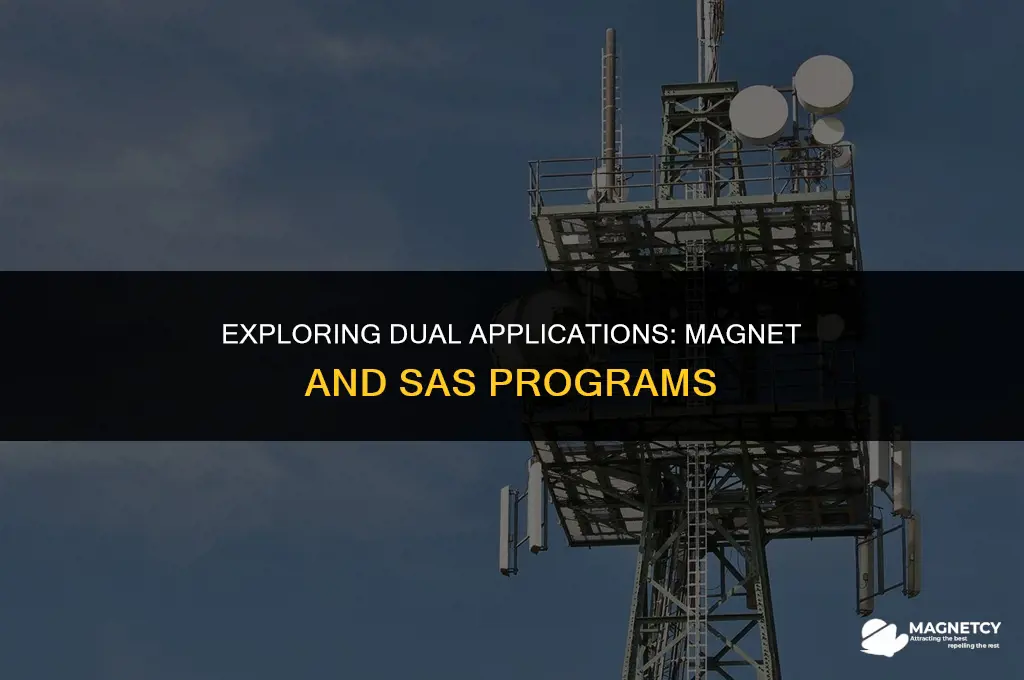 EXPLORING DUAL APPLICATIONS: MAGNET AND SAS PROGRAMS

MAGNETCY
Attracting the best
repelling the rest